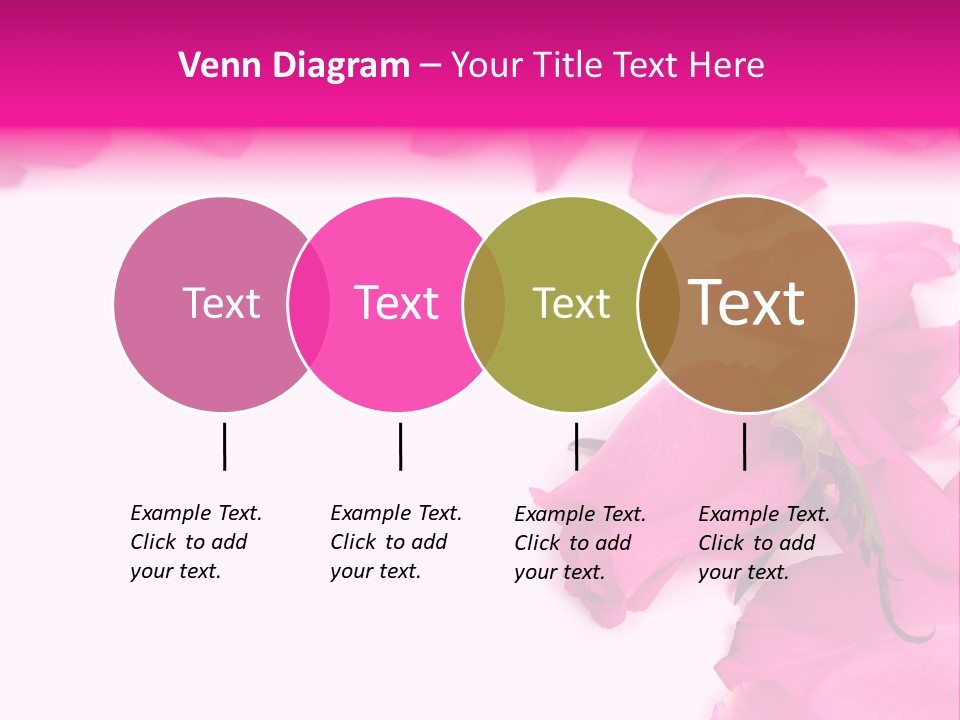 Venn Diagram – Your Title Text Here

Text

Text

Text

Text

Example Text. Click to add your text.

Example Text. Click to add your text.

Example Text. Click to add your text.

Example Text. Click to add your text.